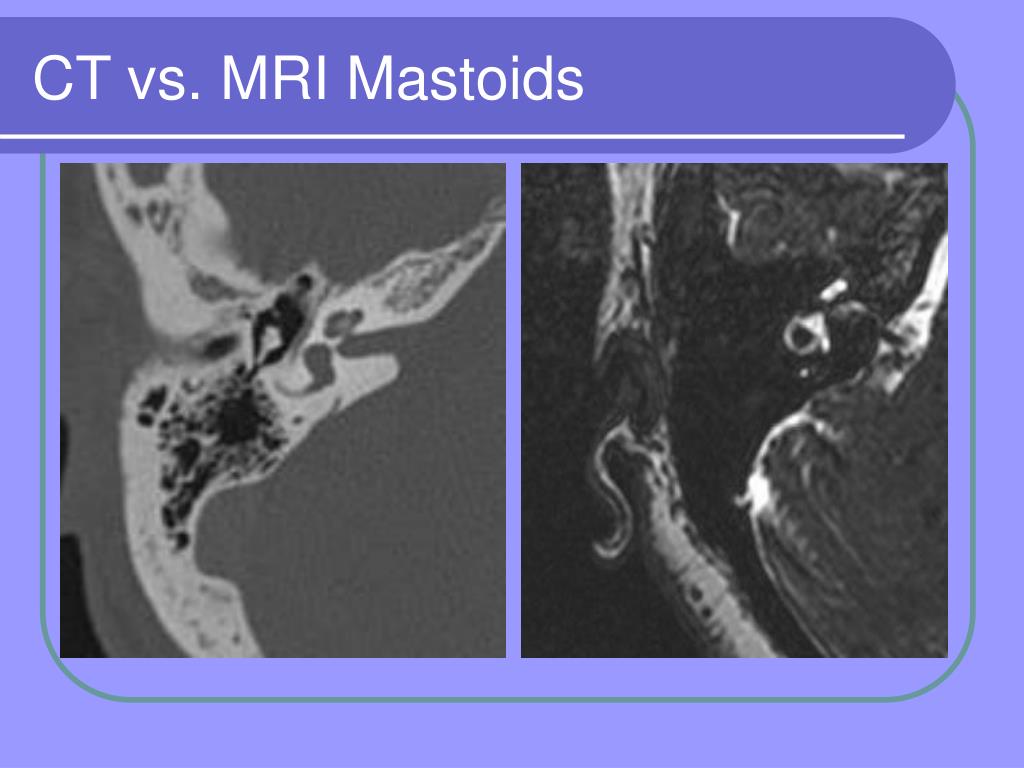 CT vs. MRI Mastoids